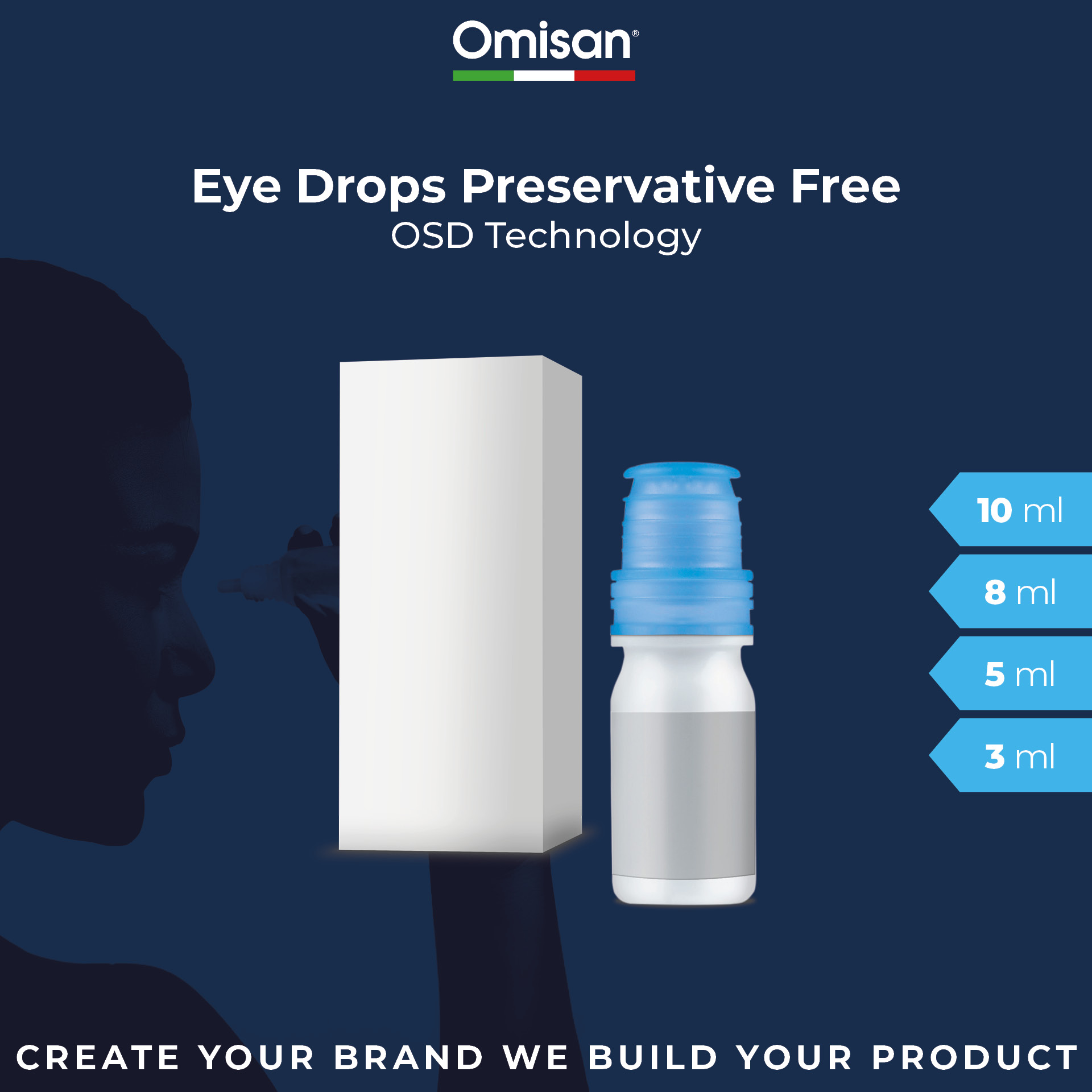 Omisan®

Eye Drops Preservative Free
OSD Technology

10 ml
8 ml
5 ml
3 ml

CREATE YOUR BRAND WE BUILD YOUR PRODUCT